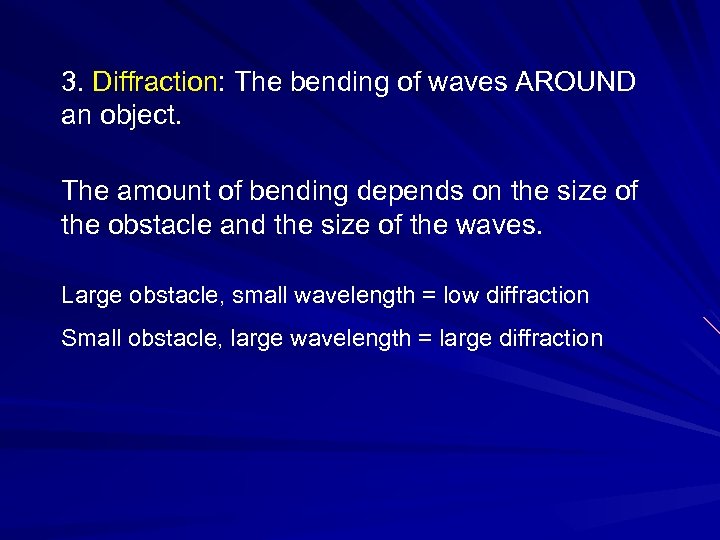 3. Diffraction: The bending of waves AROUND an object.

The amount of bending depends on the size of the obstacle and the size of the waves.

Large obstacle, small wavelength = low diffraction

Small obstacle, large wavelength = large diffraction